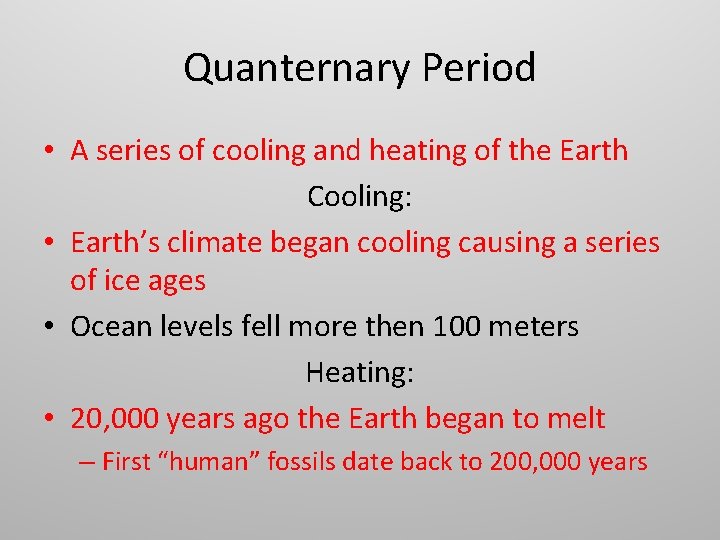 Quanternary Period

• A series of cooling and heating of the Earth

Cooling:

• Earth’s climate began cooling causing a series of ice ages

• Ocean levels fell more then 100 meters

Heating:

• 20,000 years ago the Earth began to melt

– First “human” fossils date back to 200,000 years